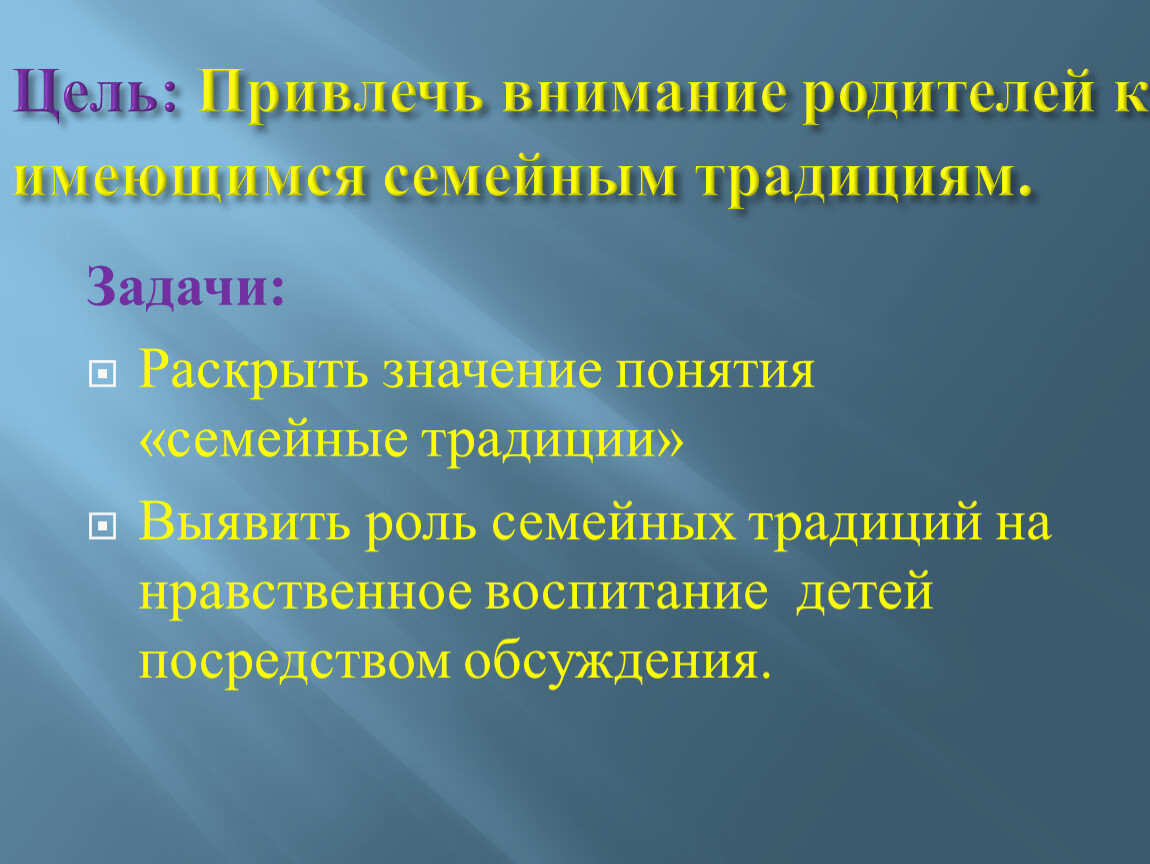 Цель: Привлечь внимание родителей к имеющимся семейным традициям.

Задачи:

Раскрыть значение понятия «семейные традиции»

Выявить роль семейных традиций на нравственное воспитание детей посредством обсуждения.